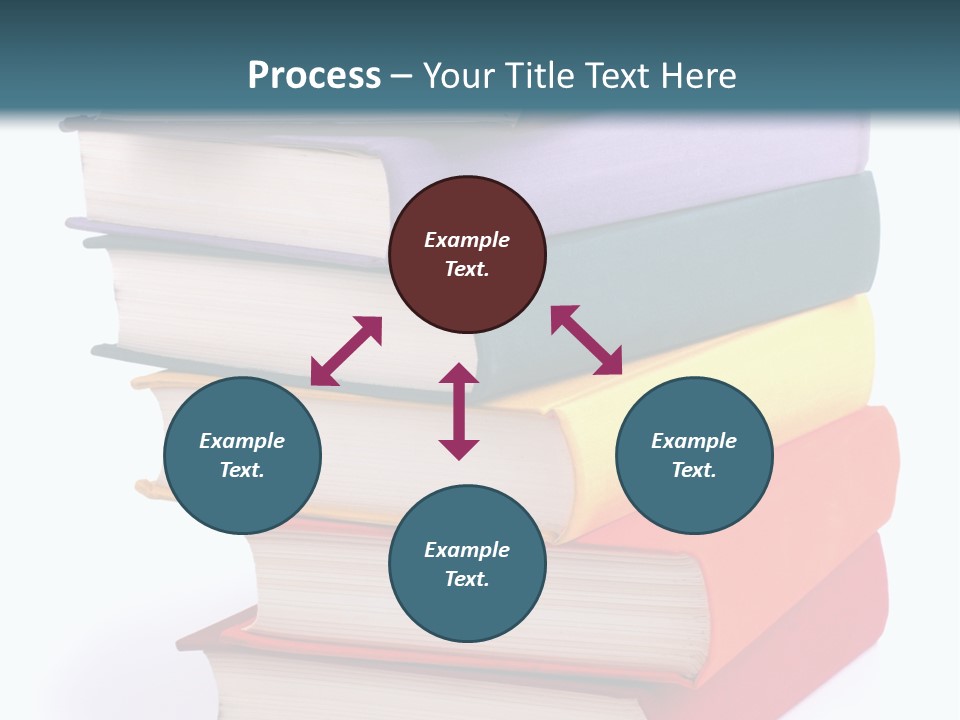 Process – Your Title Text Here

Example Text.

Example Text.

Example Text.

Example Text.